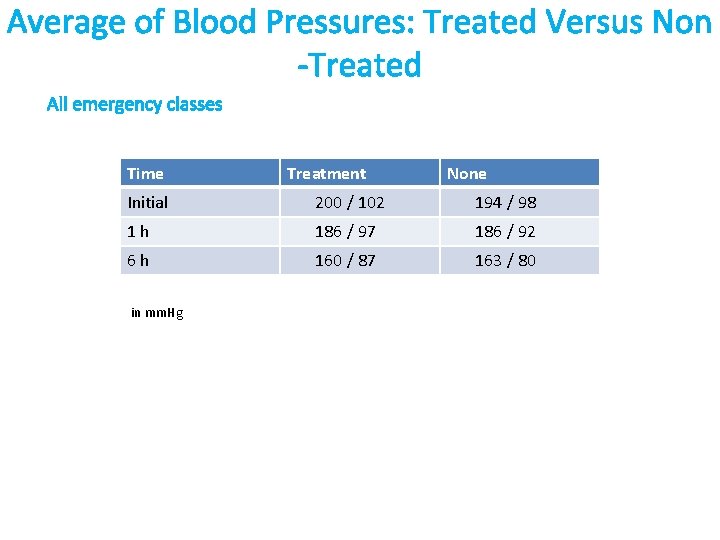 Average of Blood Pressures: Treated Versus Non -Treated

All emergency classes

| Time | Treatment | None |
|---|---|---|
| Initial | 200 / 102 | 194 / 98 |
| 1 h | 186 / 97 | 186 / 92 |
| 6 h | 160 / 87 | 163 / 80 |

in mmHg